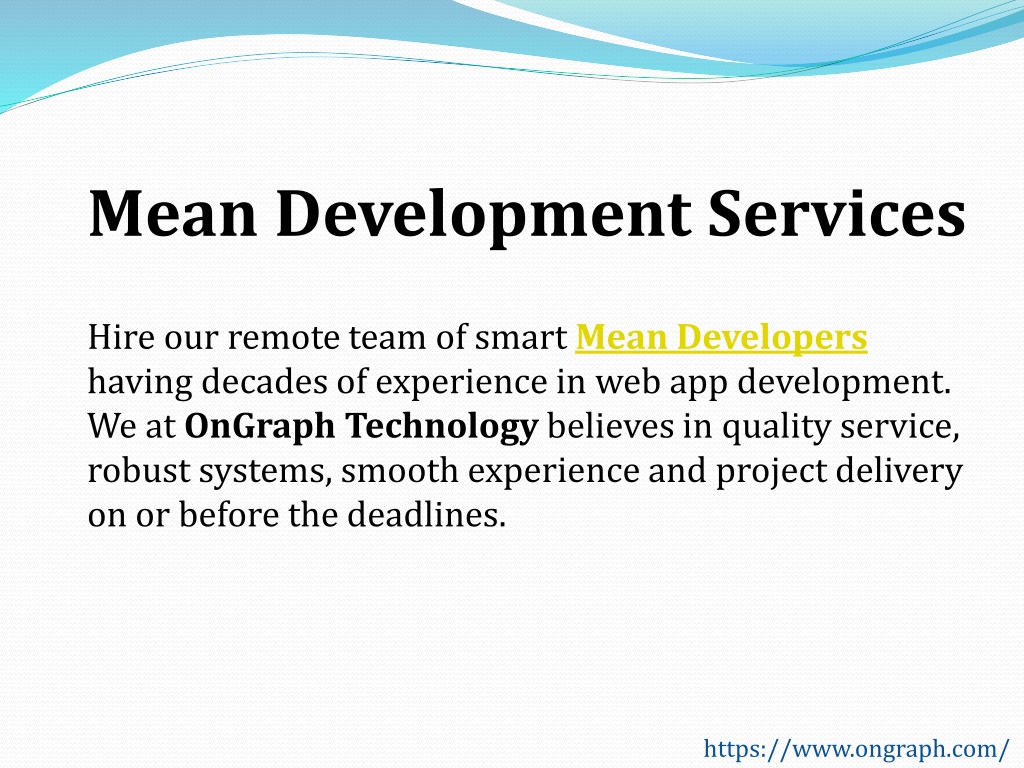 Mean Development Services

Hire our remote team of smart Mean Developers having decades of experience in web app development. We at OnGraph Technology believes in quality service, robust systems, smooth experience and project delivery on or before the deadlines.

https://www.ongraph.com/